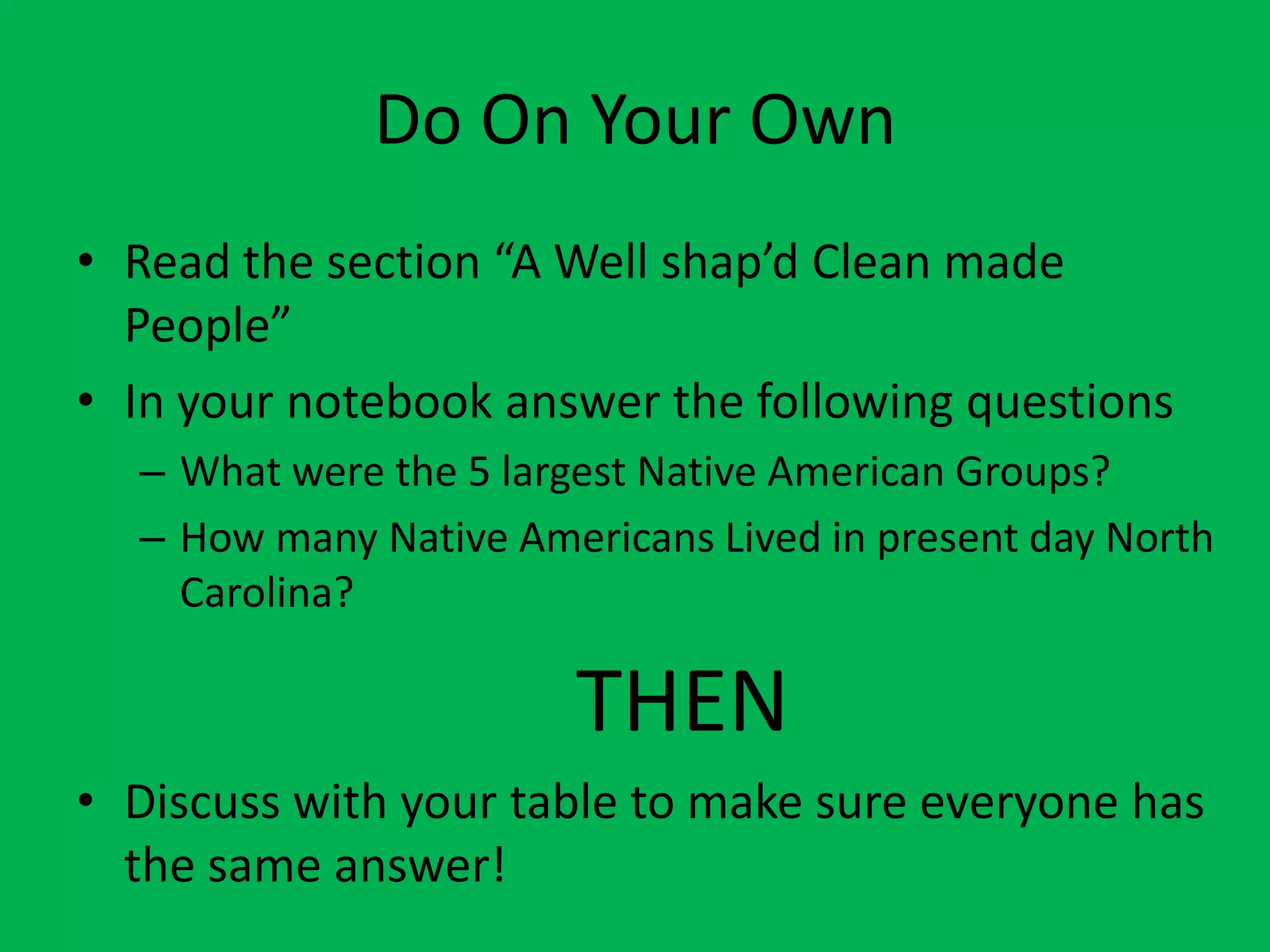 Do On Your Own

• Read the section “A Well shap’d Clean made People”
• In your notebook answer the following questions
– What were the 5 largest Native American Groups?
– How many Native Americans Lived in present day North Carolina?

THEN

• Discuss with your table to make sure everyone has the same answer!